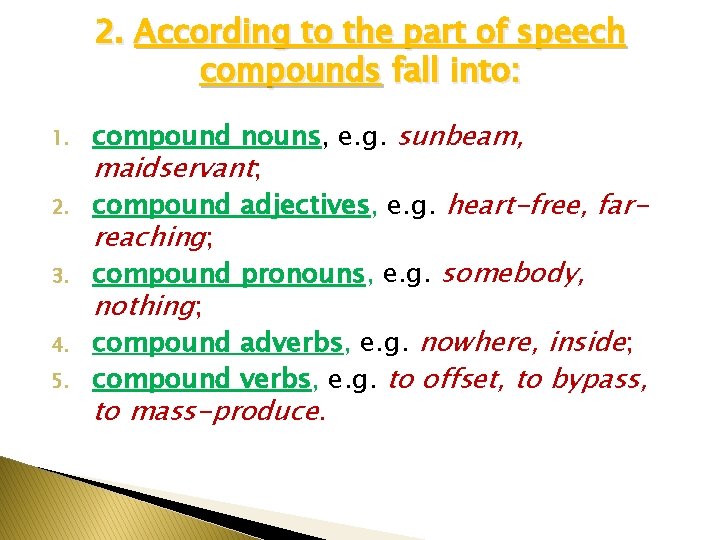 2. According to the part of speech compounds fall into:

1. compound nouns, e.g. sunbeam, maidservant;
2. compound adjectives, e.g. heart-free, far-reaching;
3. compound pronouns, e.g. somebody, nothing;
4. compound adverbs, e.g. nowhere, inside;
5. compound verbs, e.g. to offset, to bypass, to mass-produce.